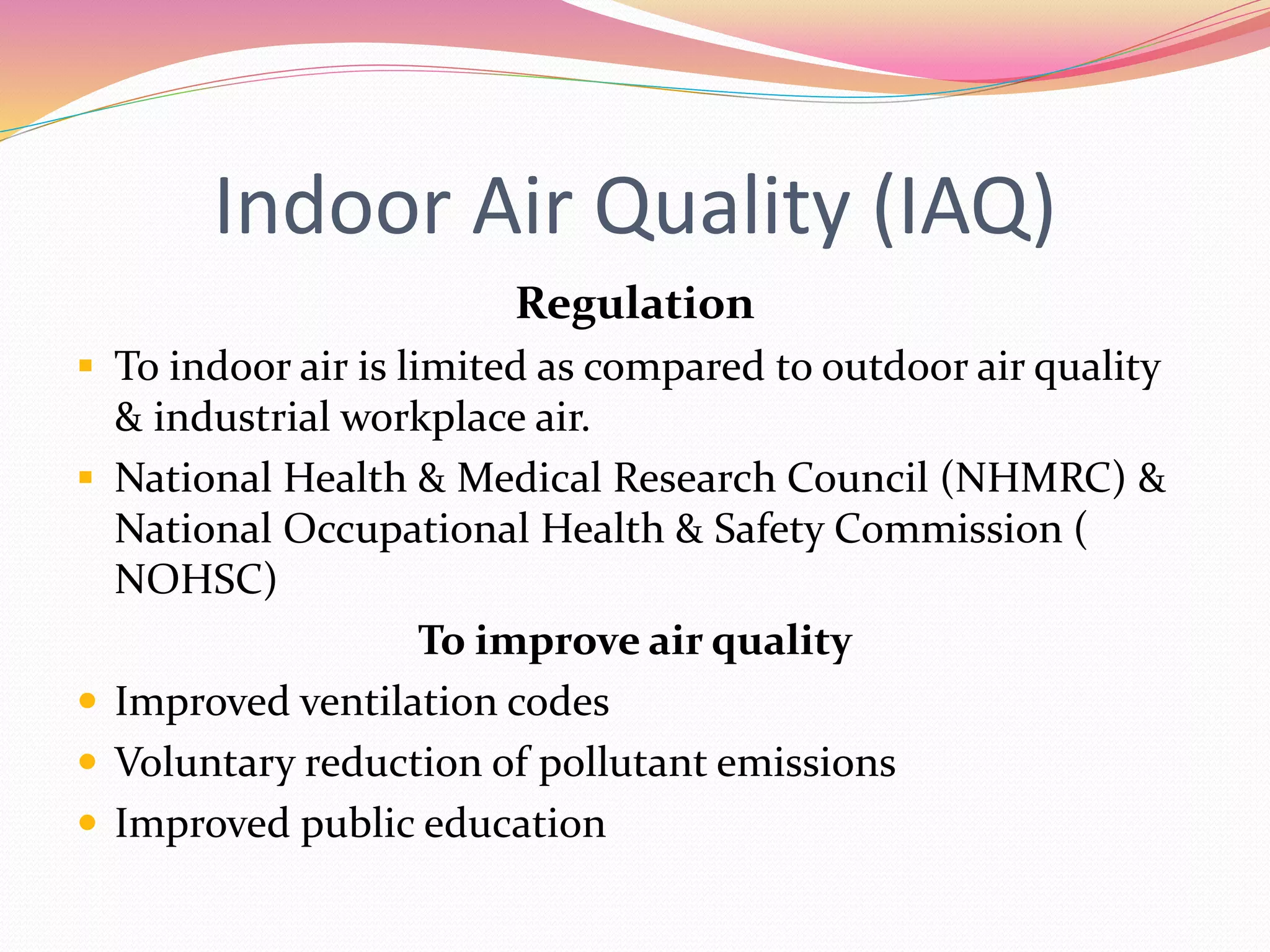 Indoor Air Quality (IAQ)

Regulation

- To indoor air is limited as compared to outdoor air quality & industrial workplace air.
- National Health & Medical Research Council (NHMRC) & National Occupational Health & Safety Commission ( NOHSC)

To improve air quality

- Improved ventilation codes
- Voluntary reduction of pollutant emissions
- Improved public education